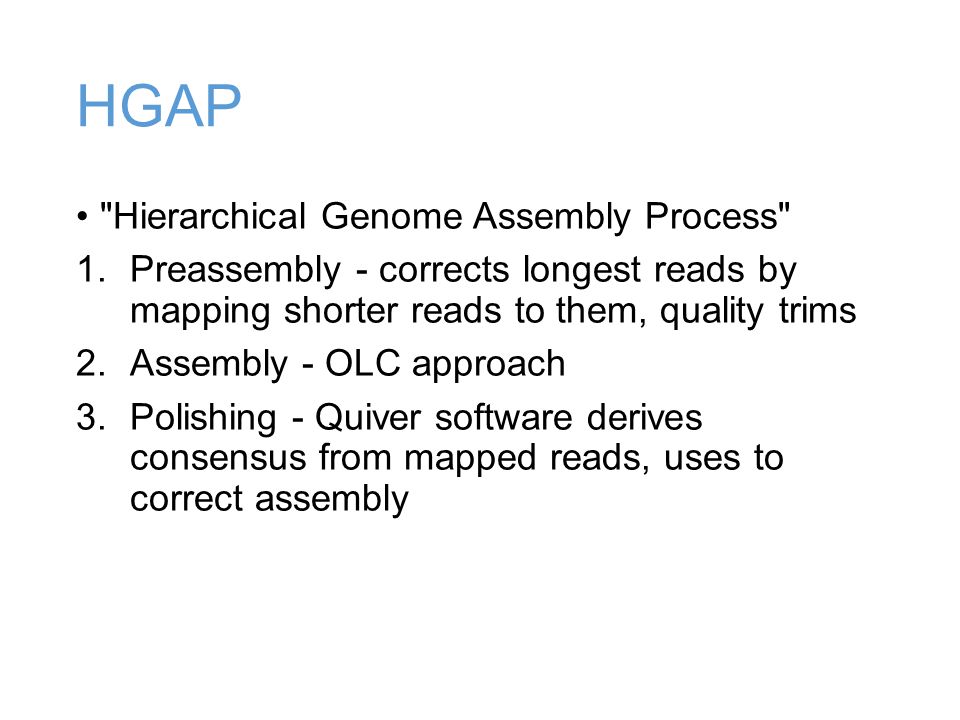 HGAP

• "Hierarchical Genome Assembly Process"

1. Preassembly - corrects longest reads by mapping shorter reads to them, quality trims

2. Assembly - OLC approach

3. Polishing - Quiver software derives consensus from mapped reads, uses to correct assembly